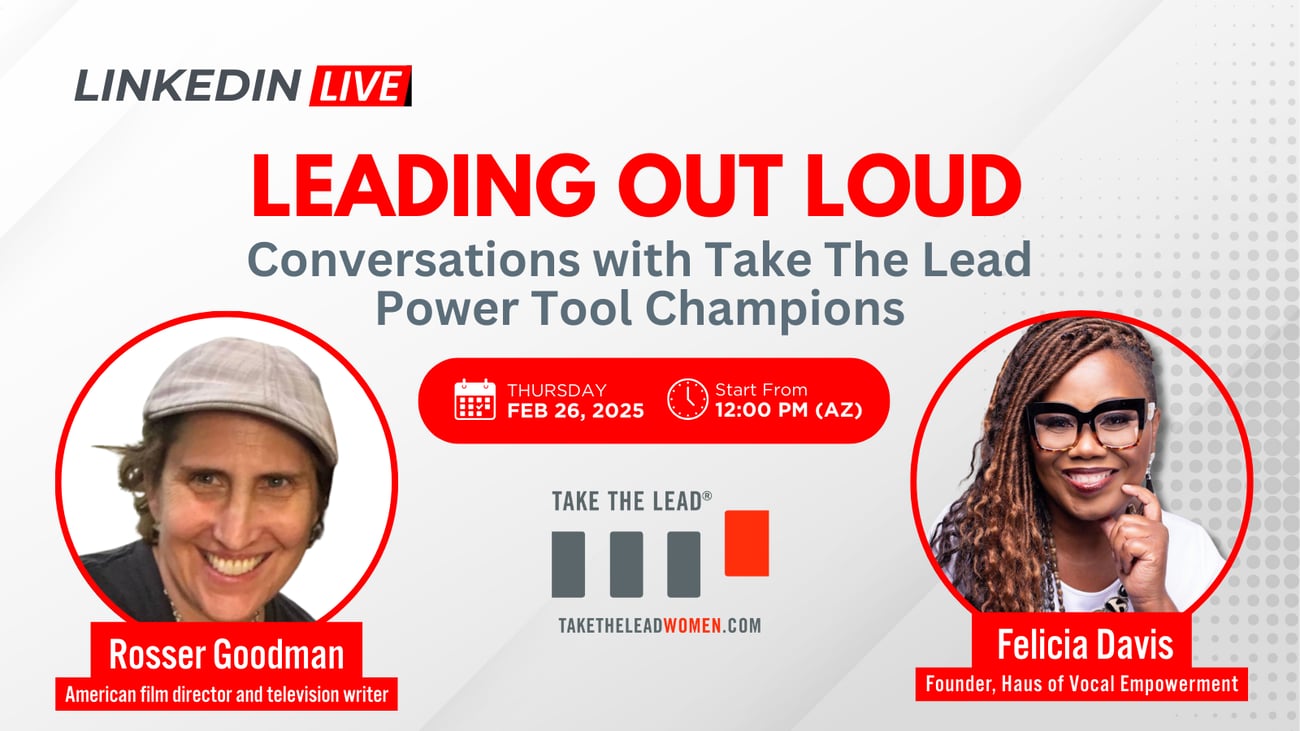 LINKEDIN LIVE

LEADING OUT LOUD

Conversations with Take The Lead Power Tool Champions

THURSDAY
FEB 26, 2025

Start From
12:00 PM (AZ)

TAKE THE LEAD®

TAKETHELEADWOMEN.COM

Rosser Goodman
American film director and television writer

Felicia Davis
Founder, Haus of Vocal Empowerment